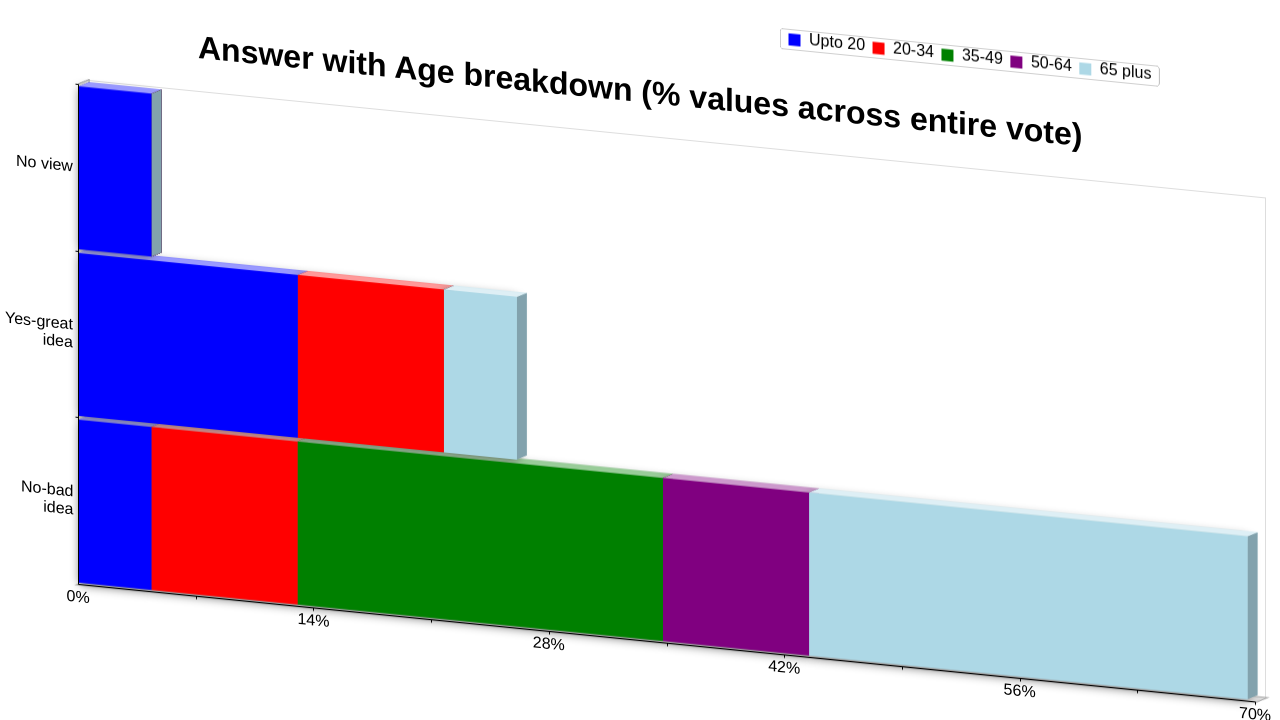 Answer with Age breakdown (% values across entire vote)

Upto 20
20-34
35-49
50-64
65 plus

No view
Yes-great idea
No-bad idea

0%
14%
28%
42%
56%
70%